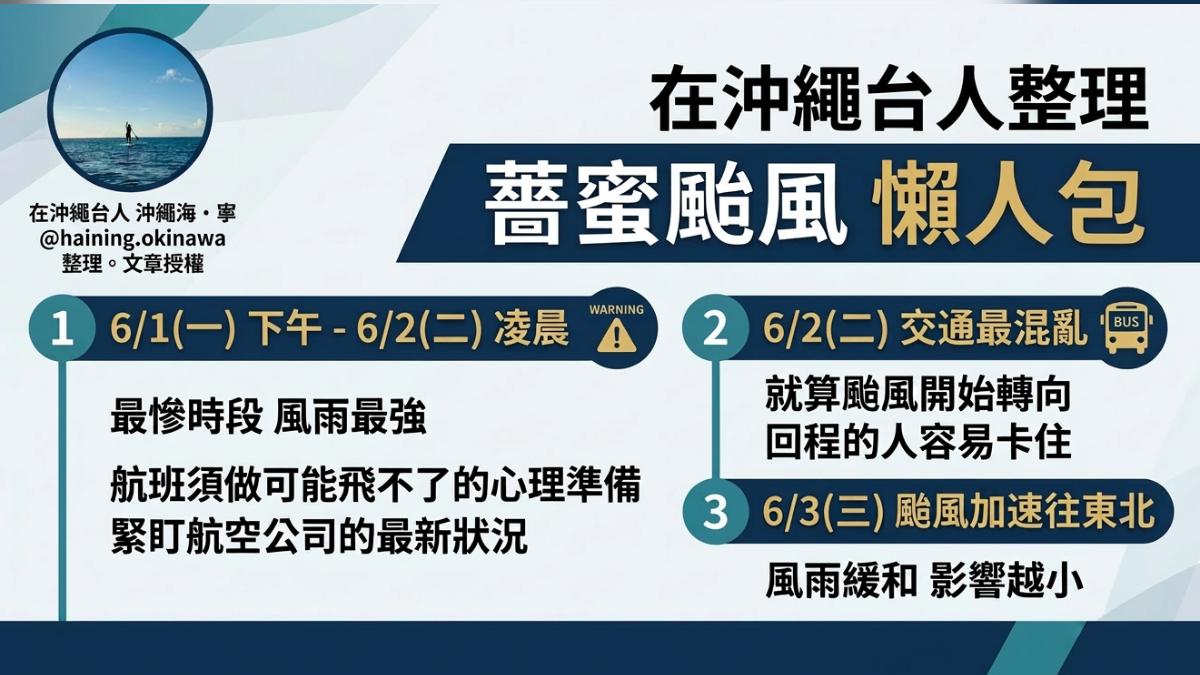 在沖繩台人 沖繩海・寧
@haining.okinawa
整理。文章授權

在沖繩台人整理

薔蜜颱風 懶人包

1 6/1(一) 下午 - 6/2(二) 凌晨 WARNING

最慘時段 風雨最強

航班須做可能飛不了的心理準備
緊盯航空公司的最新狀況

2 6/2(二) 交通最混亂 BUS

就算颱風開始轉向
回程的人容易卡住

3 6/3(三) 颱風加速往東北

風雨緩和 影響越小